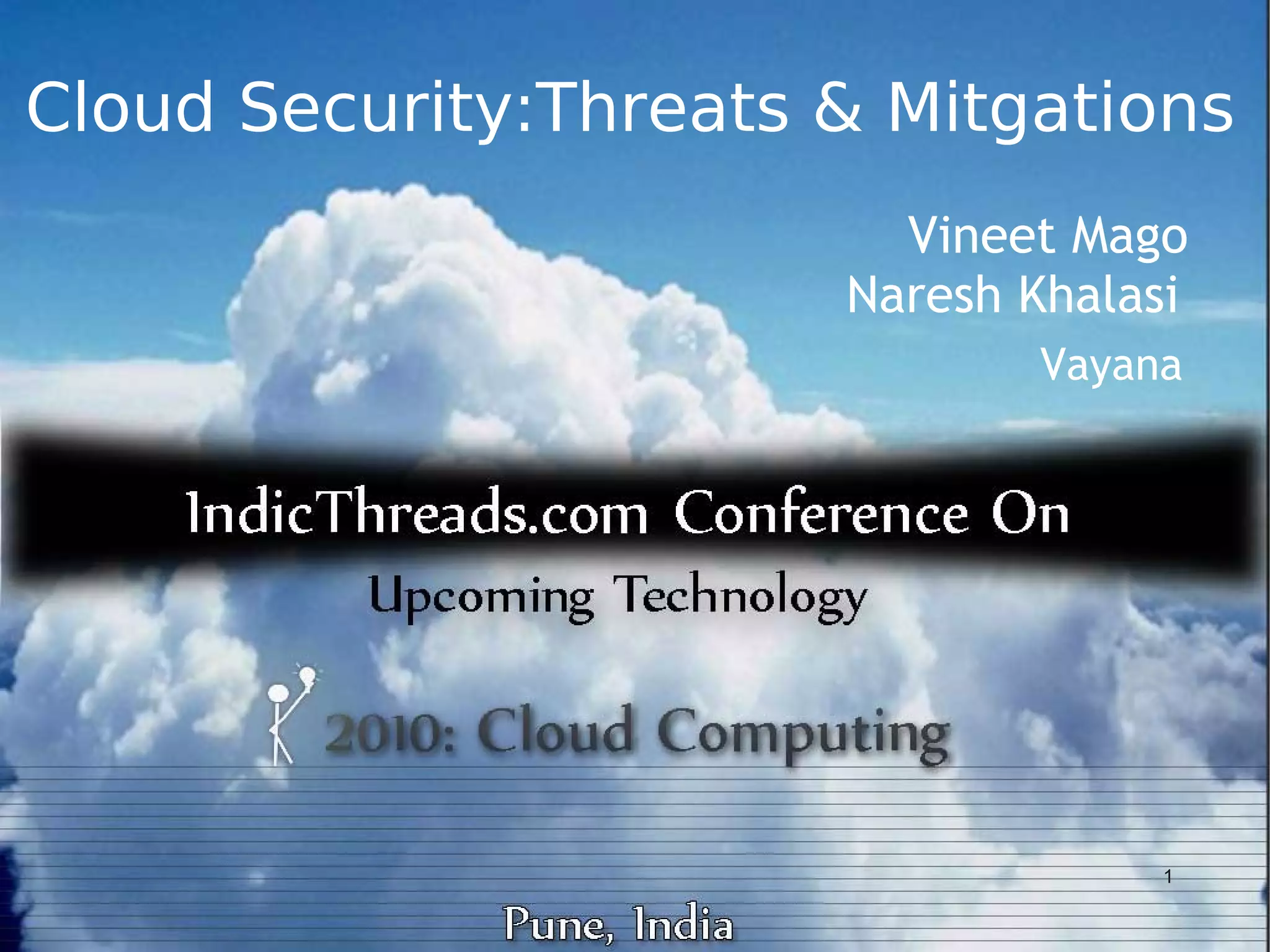 Cloud Security:Threats & Mitgations

Vineet Mago
Naresh Khalasi
Vayana

IndicThreads.com Conference On
Upcoming Technology

2010: Cloud Computing

1

Pune, India